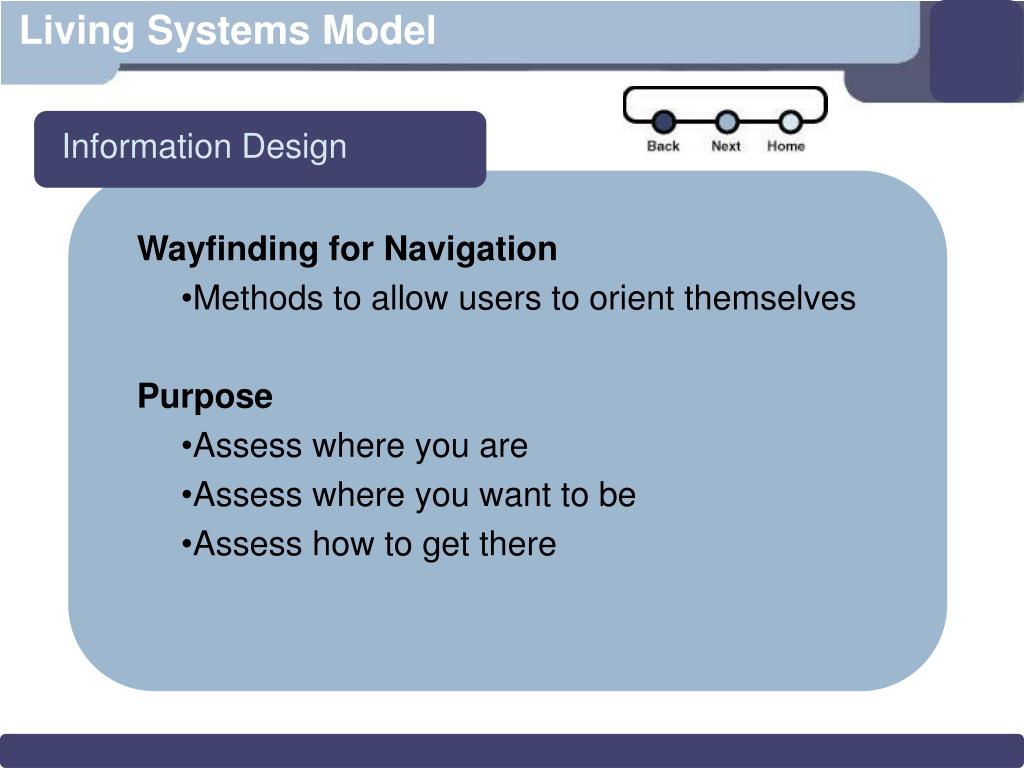 Living Systems Model

Information Design

Back Next Home

Wayfinding for Navigation

•Methods to allow users to orient themselves

Purpose

•Assess where you are

•Assess where you want to be

•Assess how to get there